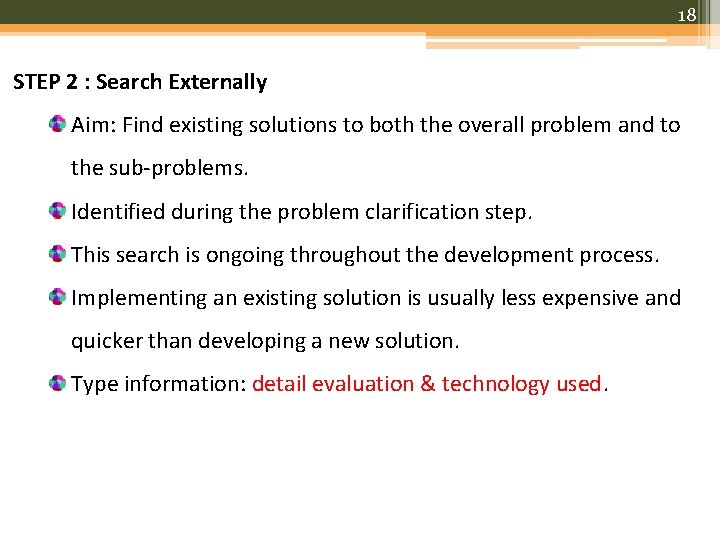 18

STEP 2 : Search Externally

Aim: Find existing solutions to both the overall problem and to the sub-problems.

Identified during the problem clarification step.

This search is ongoing throughout the development process.

Implementing an existing solution is usually less expensive and quicker than developing a new solution.

Type information: detail evaluation & technology used.